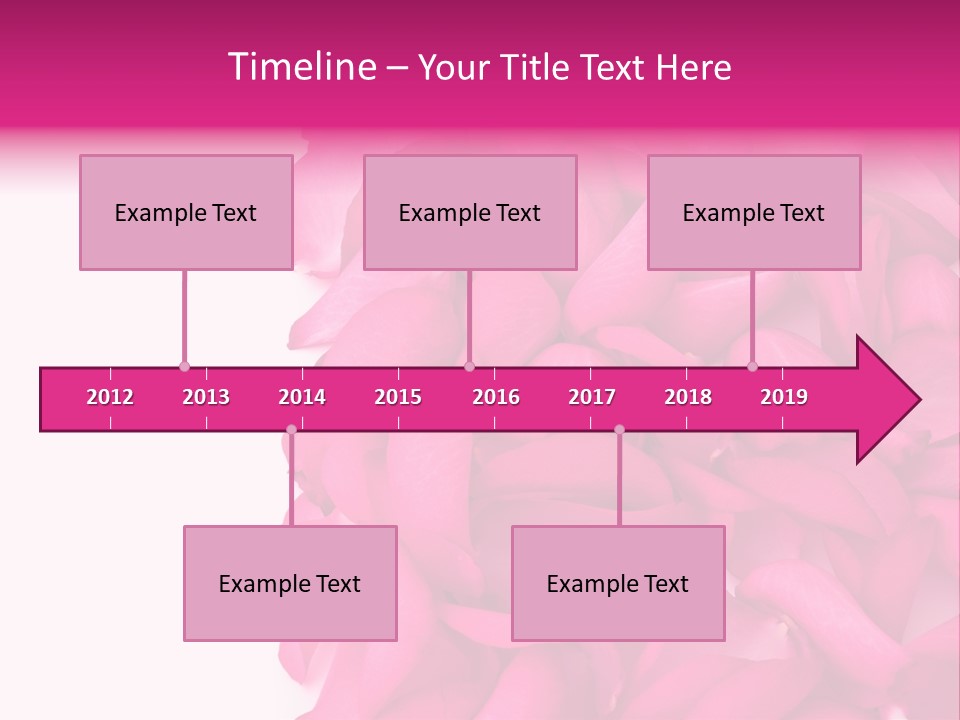 Timeline – Your Title Text Here

Example Text

Example Text

Example Text

2012 2013 2014 2015 2016 2017 2018 2019

Example Text

Example Text